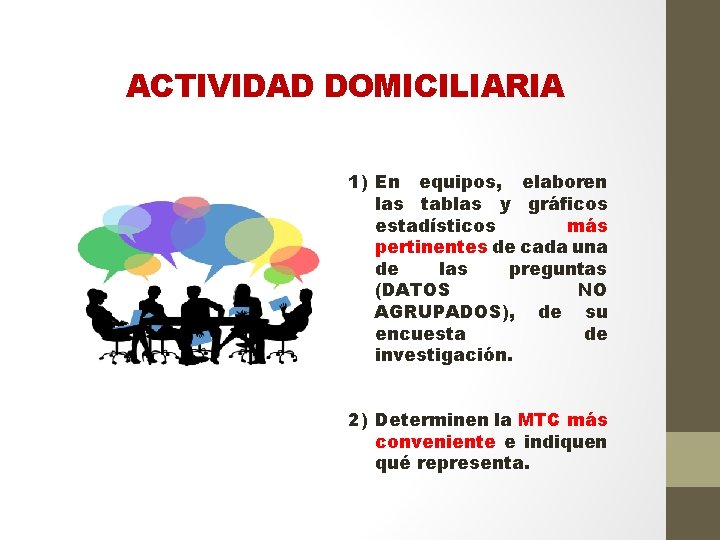 ACTIVIDAD DOMICILIARIA

1) En equipos, elaboren las tablas y gráficos estadísticos más pertinentes de cada una de las preguntas (DATOS NO AGRUPADOS), de su encuesta de investigación.

2) Determinen la MTC más conveniente e indiquen qué representa.